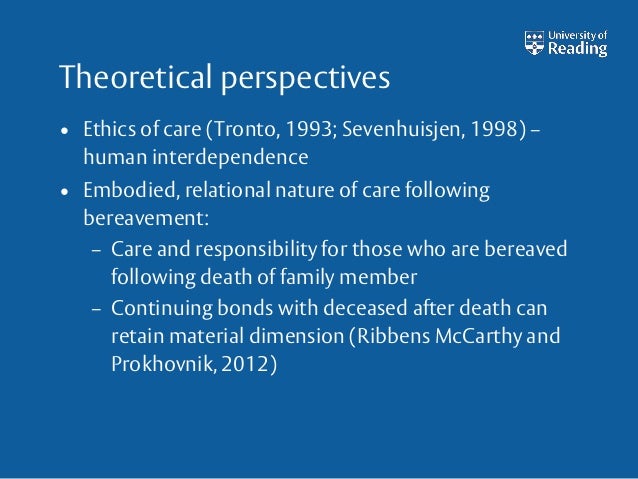 University of Reading

Theoretical perspectives

• Ethics of care (Tronto, 1993; Sevenhuisjen, 1998) – human interdependence

• Embodied, relational nature of care following bereavement:

– Care and responsibility for those who are bereaved following death of family member

– Continuing bonds with deceased after death can retain material dimension (Ribbens McCarthy and Prokhovnik, 2012)